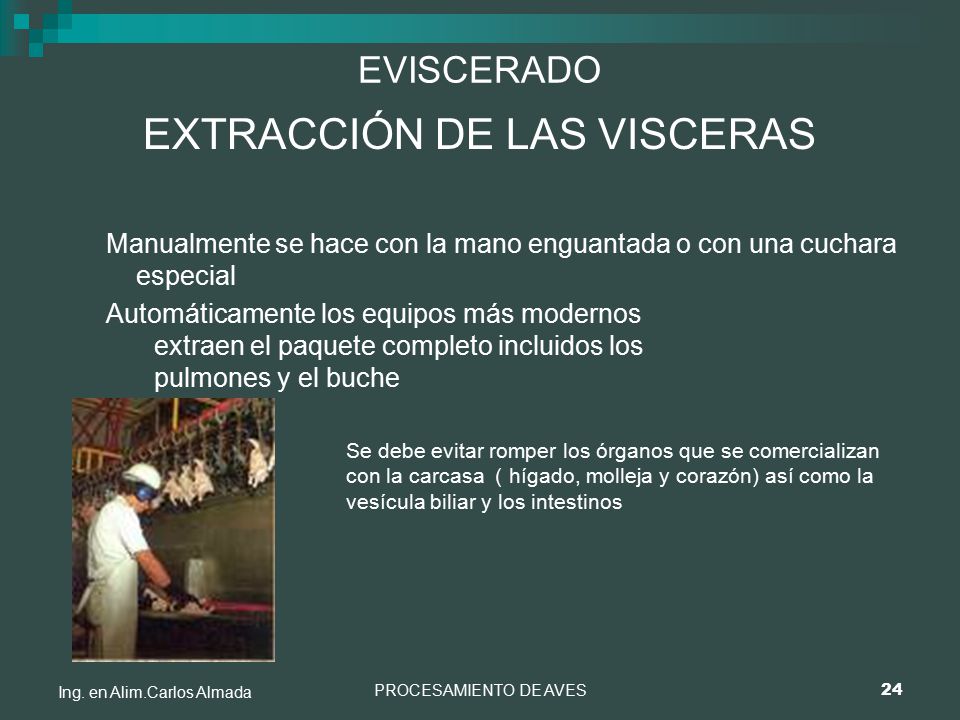 EVISCERADO

EXTRACCIÓN DE LAS VISCERAS

Manualmente se hace con la mano enguantada o con una cuchara especial

Automáticamente los equipos más modernos extraen el paquete completo incluidos los pulmones y el buche

Se debe evitar romper los órganos que se comercializan con la carcasa ( hígado, molleja y corazón) así como la vesícula biliar y los intestinos

Ing. en Alim.Carlos Almada

PROCESAMIENTO DE AVES

24